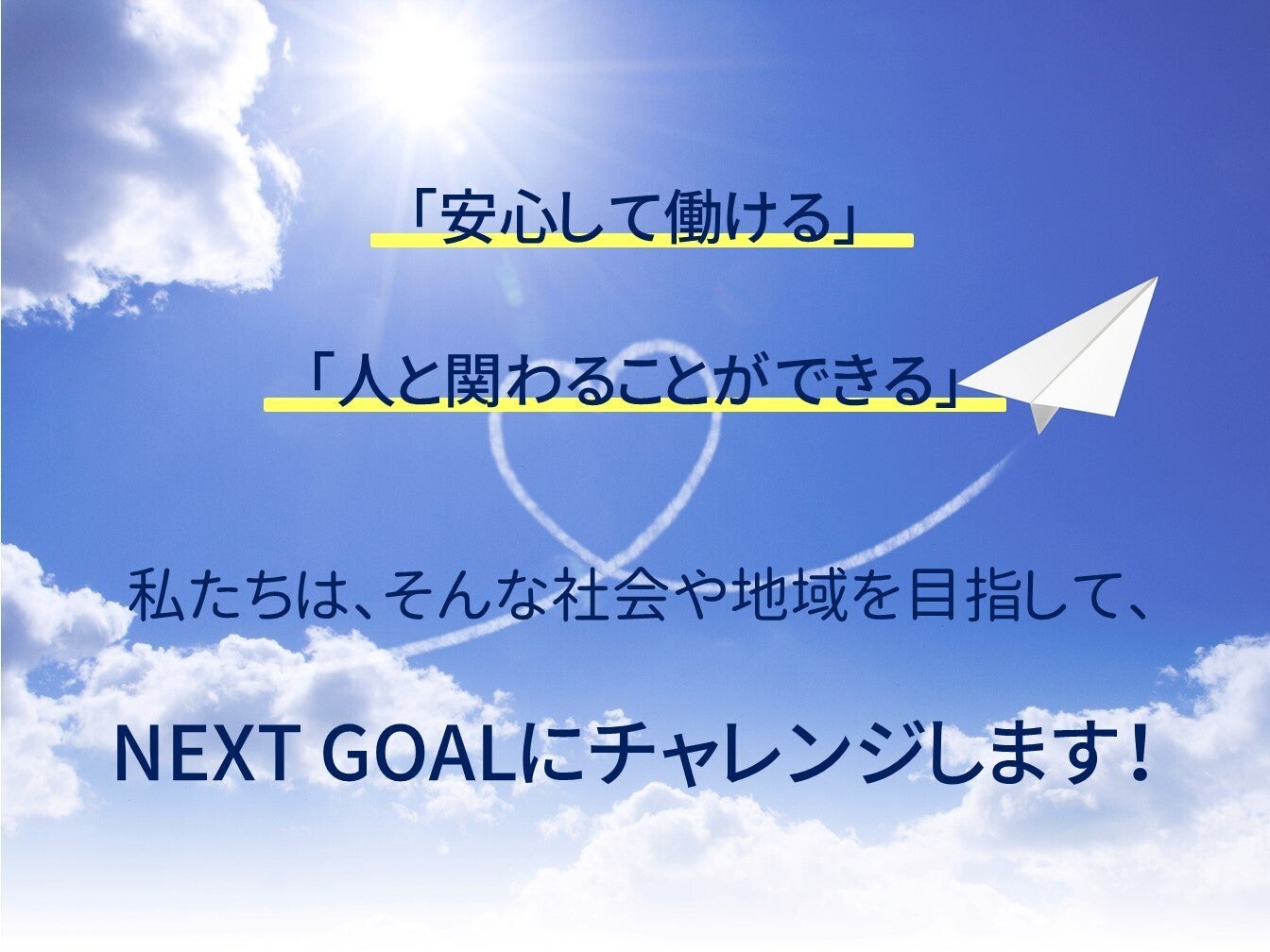 「安心して働ける」

「人と関わることができる」

私たちは、そんな社会や地域を目指して、

NEXT GOALにチャレンジします！